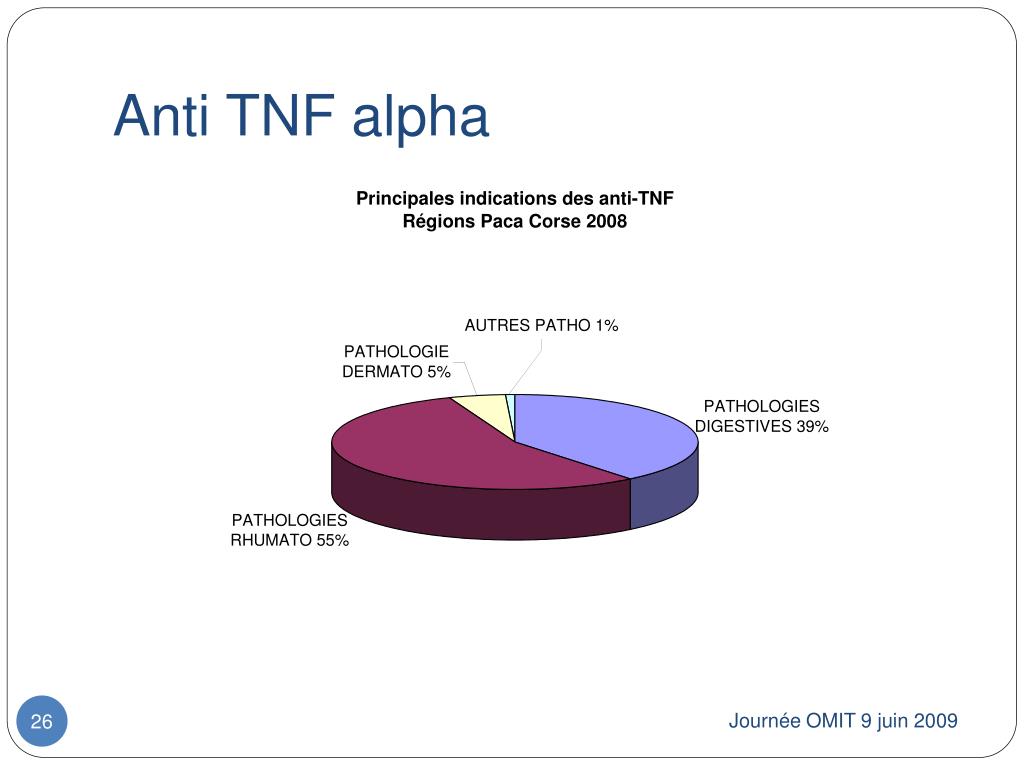 Anti TNF alpha

Principales indications des anti-TNF
Régions Paca Corse 2008

AUTRES PATHO 1%

PATHOLOGIE
DERMATO 5%

PATHOLOGIES
DIGESTIVES 39%

PATHOLOGIES
RHUMATO 55%

26

Journée OMIT 9 juin 2009